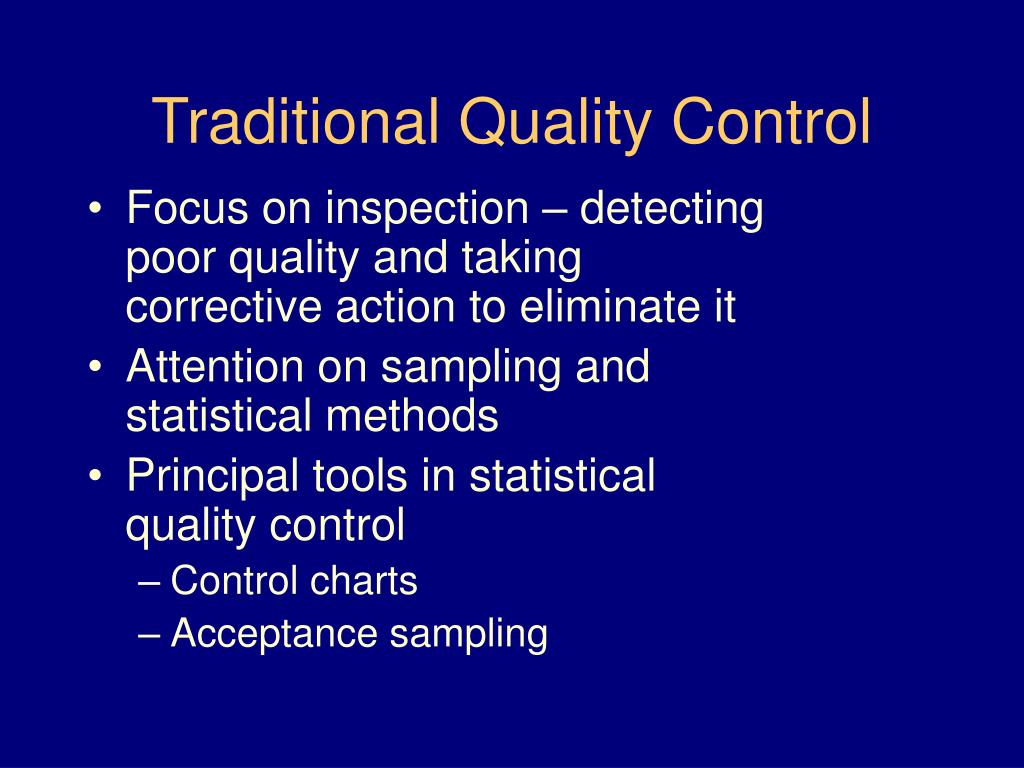 Traditional Quality Control

• Focus on inspection – detecting poor quality and taking corrective action to eliminate it
• Attention on sampling and statistical methods
• Principal tools in statistical quality control
  – Control charts
  – Acceptance sampling